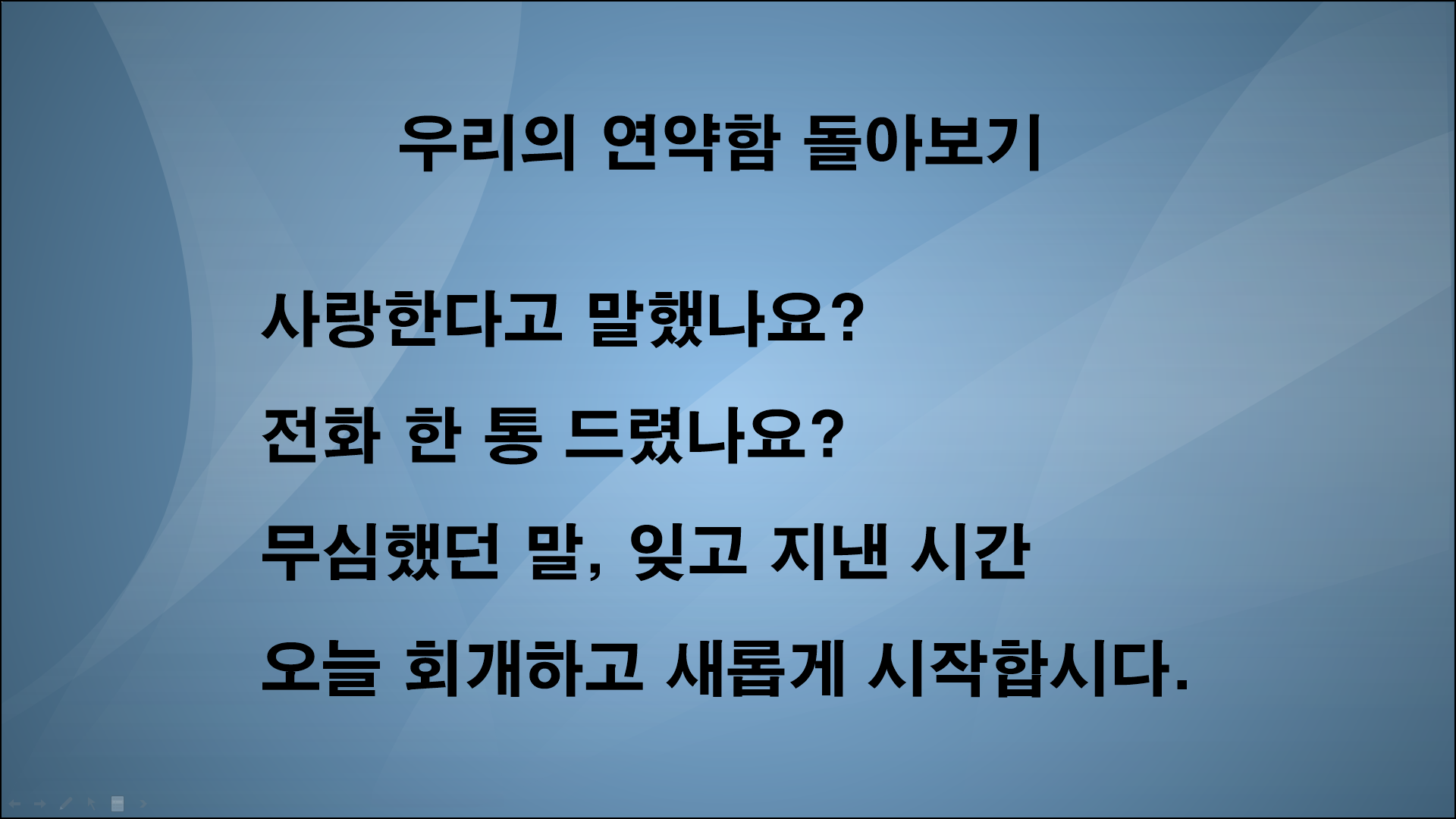 우리의 연약함 돌아보기

사랑한다고 말했나요?

전화 한 통 드렸나요?

무심했던 말, 잊고 지낸 시간

오늘 회개하고 새롭게 시작합시다.